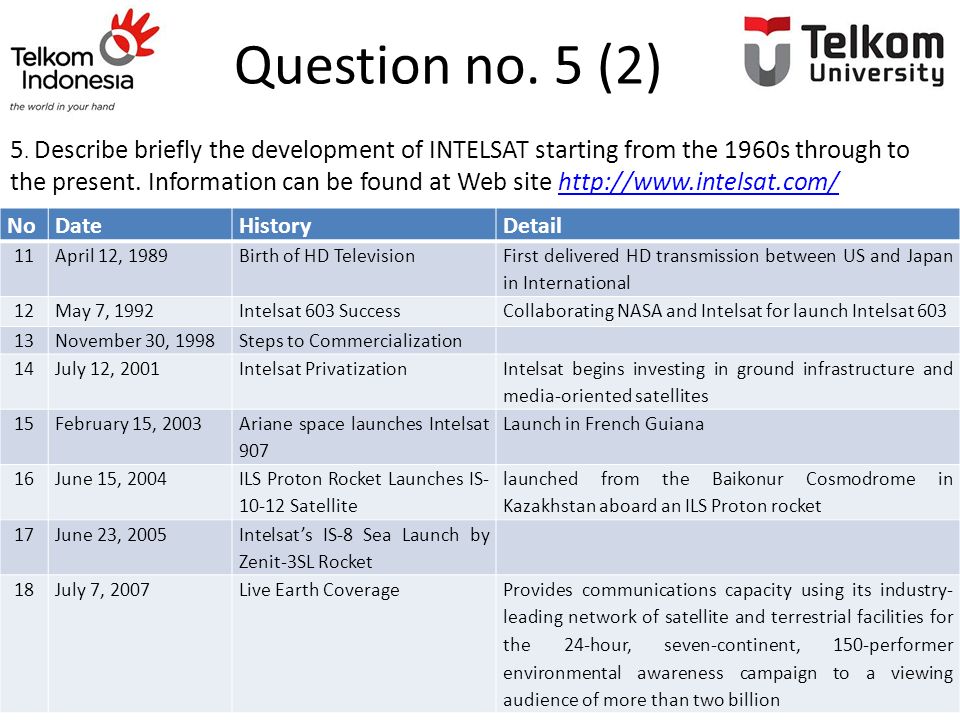 Telkom Indonesia
the world in your hand

Question no. 5 (2)

Telkom University

5. Describe briefly the development of INTELSAT starting from the 1960s through to the present. Information can be found at Web site http://www.intelsat.com/

| No | Date | History | Detail |
|---|---|---|---|
| 11 | April 12, 1989 | Birth of HD Television | First delivered HD transmission between US and Japan in International |
| 12 | May 7, 1992 | Intelsat 603 Success | Collaborating NASA and Intelsat for launch Intelsat 603 |
| 13 | November 30, 1998 | Steps to Commercialization | |
| 14 | July 12, 2001 | Intelsat Privatization | Intelsat begins investing in ground infrastructure and media-oriented satellites |
| 15 | February 15, 2003 | Ariane space launches Intelsat 907 | Launch in French Guiana |
| 16 | June 15, 2004 | ILS Proton Rocket Launches IS-10-12 Satellite | launched from the Baikonur Cosmodrome in Kazakhstan aboard an ILS Proton rocket |
| 17 | June 23, 2005 | Intelsat's IS-8 Sea Launch by Zenit-3SL Rocket | |
| 18 | July 7, 2007 | Live Earth Coverage | Provides communications capacity using its industry-leading network of satellite and terrestrial facilities for the 24-hour, seven-continent, 150-performer environmental awareness campaign to a viewing audience of more than two billion |